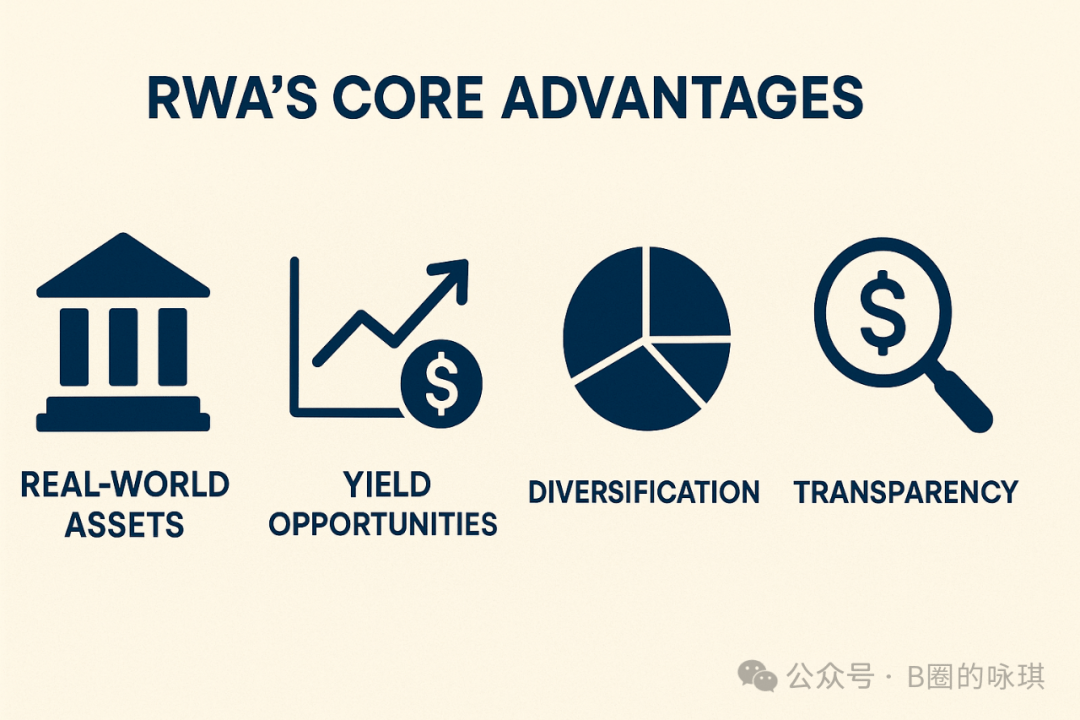 RWA'S CORE ADVANTAGES

$ $

REAL-WORLD ASSETS

YIELD OPPORTUNITIES

DIVERSIFICATION

TRANSPARENCY

公众号 · B圈的咏琪